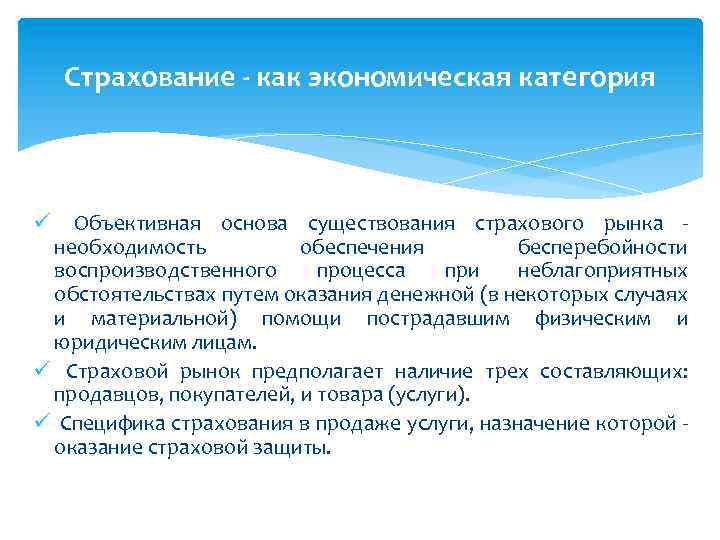 Страхование - как экономическая категория

✓ Объективная основа существования страхового рынка - необходимость обеспечения бесперебойности воспроизводственного процесса при неблагоприятных обстоятельствах путем оказания денежной (в некоторых случаях и материальной) помощи пострадавшим физическим и юридическим лицам.

✓ Страховой рынок предполагает наличие трех составляющих: продавцов, покупателей, и товара (услуги).

✓ Специфика страхования в продаже услуги, назначение которой - оказание страховой защиты.